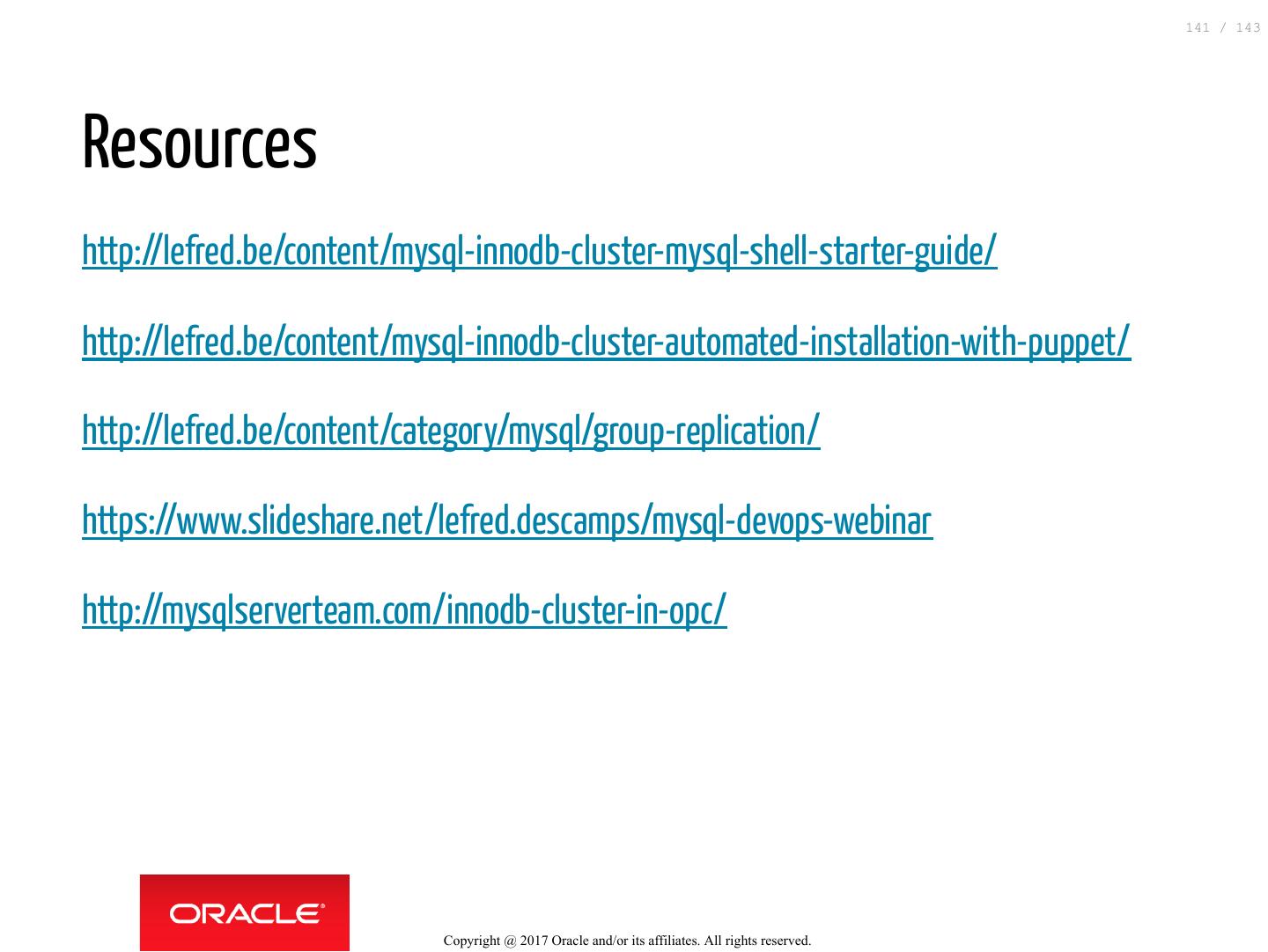 141 / 143

Resources

http://lefred.be/content/mysql-innodb-cluster-mysql-shell-starter-guide/

http://lefred.be/content/mysql-innodb-cluster-automated-installation-with-puppet/

http://lefred.be/content/category/mysql/group-replication/

https://www.slideshare.net/lefred.descamps/mysql-devops-webinar

http://mysqlserverteam.com/innodb-cluster-in-opc/

ORACLE®

Copyright @ 2017 Oracle and/or its affiliates. All rights reserved.